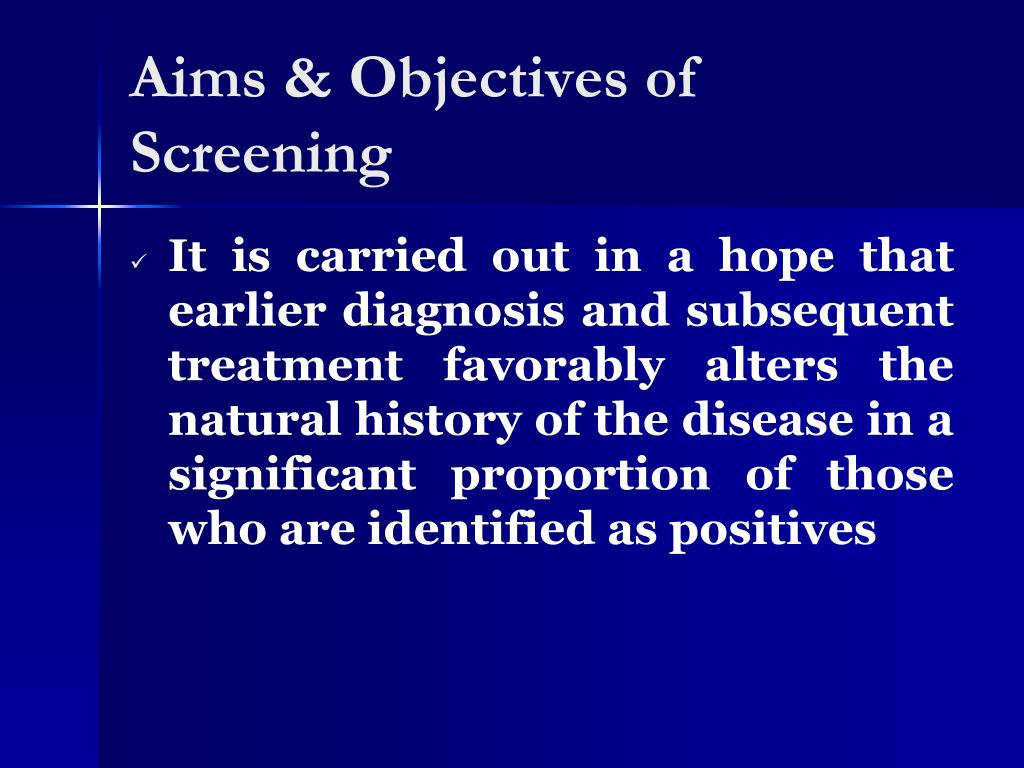 Aims & Objectives of Screening

✓ It is carried out in a hope that earlier diagnosis and subsequent treatment favorably alters the natural history of the disease in a significant proportion of those who are identified as positives